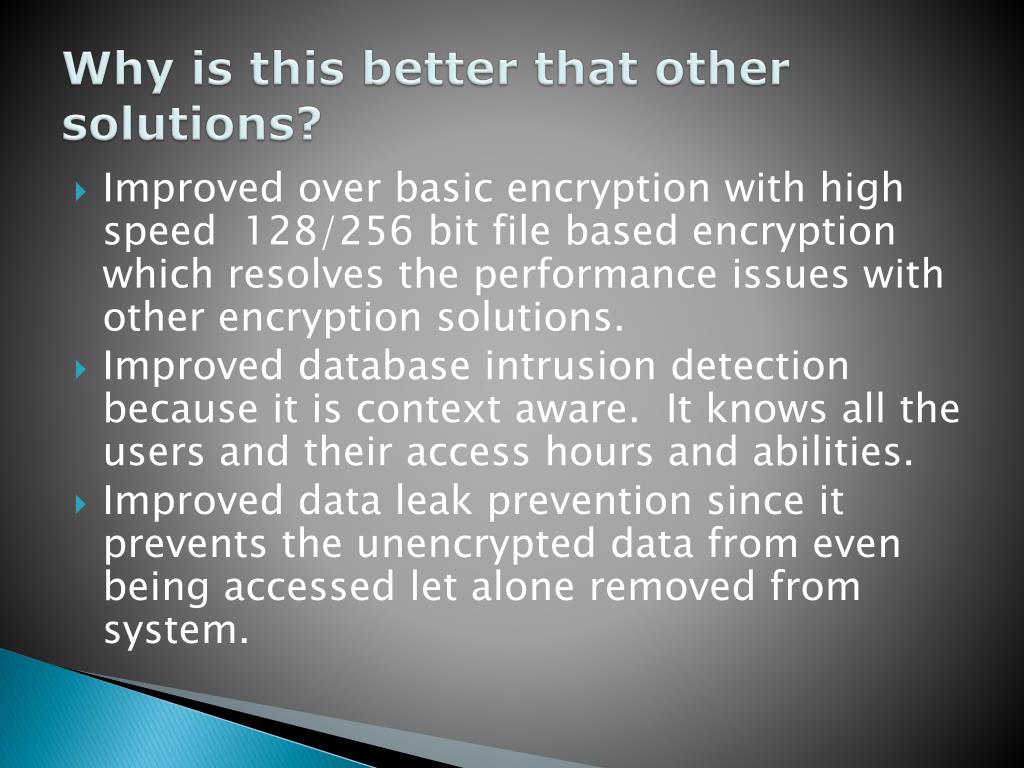 Why is this better that other solutions?

Improved over basic encryption with high speed 128/256 bit file based encryption which resolves the performance issues with other encryption solutions.

Improved database intrusion detection because it is context aware. It knows all the users and their access hours and abilities.

Improved data leak prevention since it prevents the unencrypted data from even being accessed let alone removed from system.